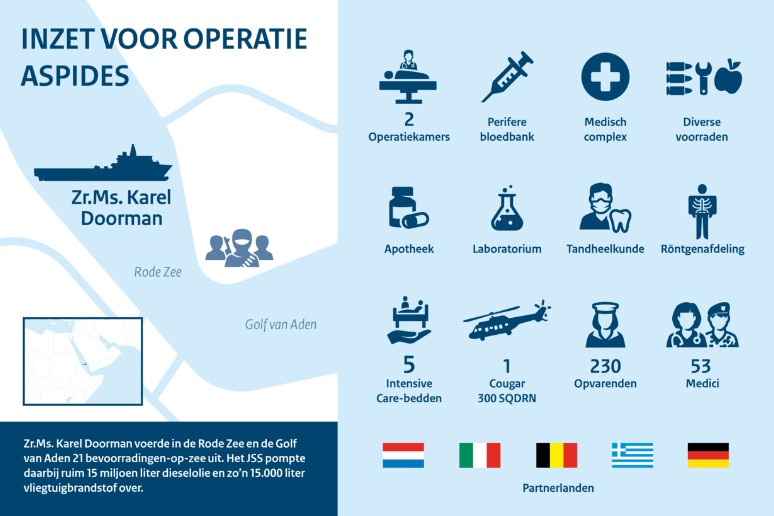 INZET VOOR OPERATIE ASPIDES

Zr.Ms. Karel Doorman

Rode Zee

Golf van Aden

Zr.Ms. Karel Doorman voerde in de Rode Zee en de Golf van Aden 21 bevoorradingen-op-zee uit. Het JSS pompte daarbij ruim 15 miljoen liter dieselolie en zo'n 15.000 liter vliegtuigbrandstof over.

2
Operatiekamers

Perifere bloedbank

Medisch complex

Diverse voorraden

Apotheek

Laboratorium

Tandheelkunde

Röntgenafdeling

5
Intensive Care-bedden

1
Cougar
300 SQDRN

230
Opvarenden

53
Medici

Partnerlanden